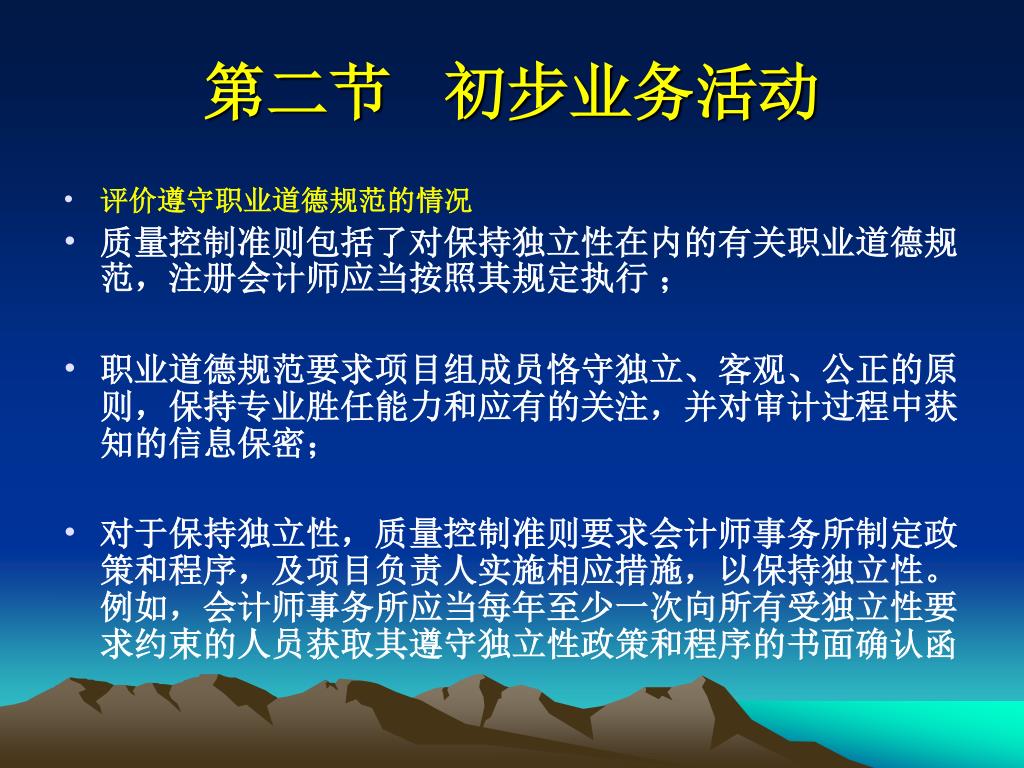 第二节　初步业务活动

• 评价遵守职业道德规范的情况
• 质量控制准则包括了对保持独立性在内的有关职业道德规范，注册会计师应当按照其规定执行 ；

• 职业道德规范要求项目组成员恪守独立、客观、公正的原则，保持专业胜任能力和应有的关注，并对审计过程中获知的信息保密；

• 对于保持独立性，质量控制准则要求会计师事务所制定政策和程序，及项目负责人实施相应措施，以保持独立性。例如，会计师事务所应当每年至少一次向所有受独立性要求约束的人员获取其遵守独立性政策和程序的书面确认函